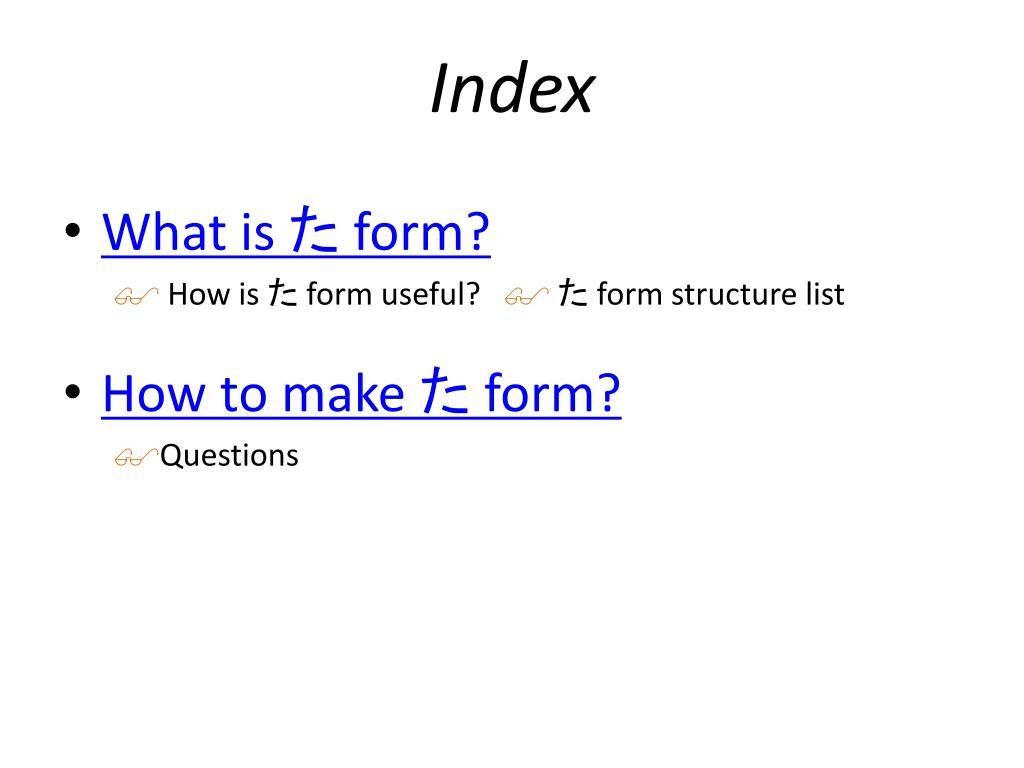 Index

• What is た form?
How is た form useful? た form structure list

• How to make た form?
Questions